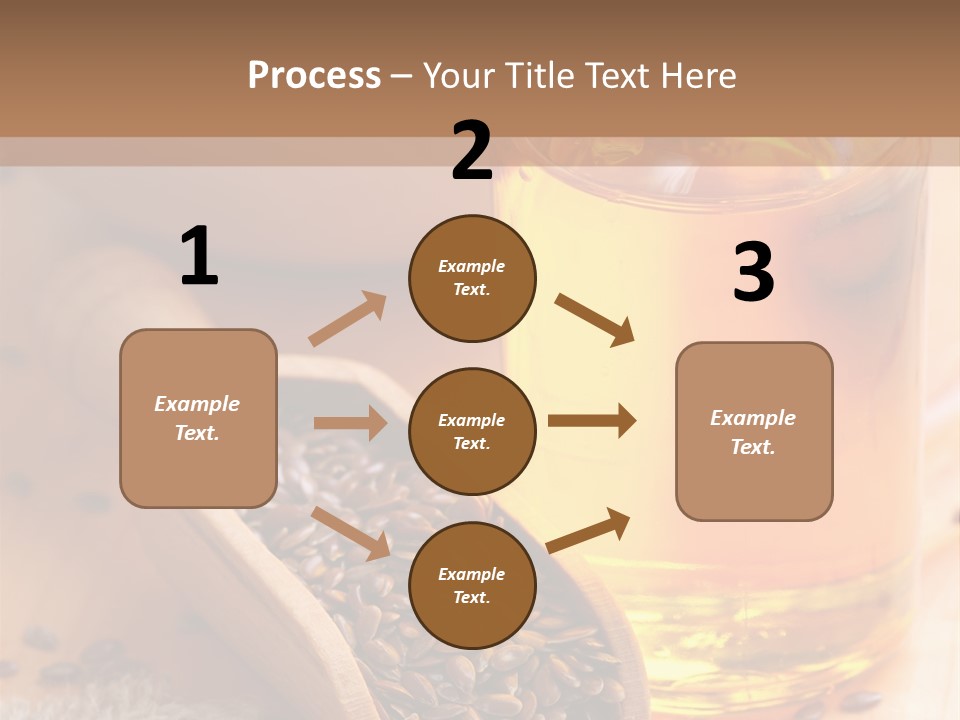 Process – Your Title Text Here

1

Example Text.

2

Example Text.

Example Text.

Example Text.

3

Example Text.